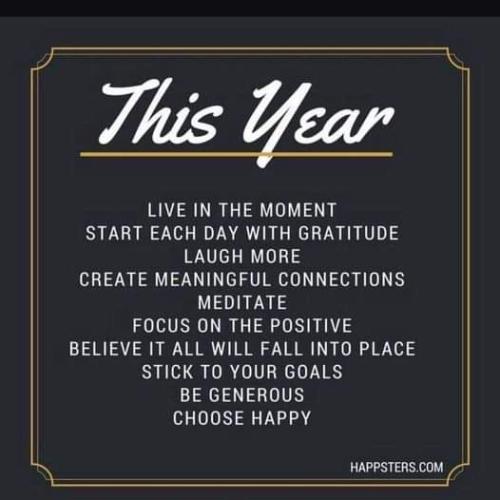 This Year

LIVE IN THE MOMENT
START EACH DAY WITH GRATITUDE
LAUGH MORE
CREATE MEANINGFUL CONNECTIONS
MEDITATE
FOCUS ON THE POSITIVE
BELIEVE IT ALL WILL FALL INTO PLACE
STICK TO YOUR GOALS
BE GENEROUS
CHOOSE HAPPY

HAPPSTERS.COM